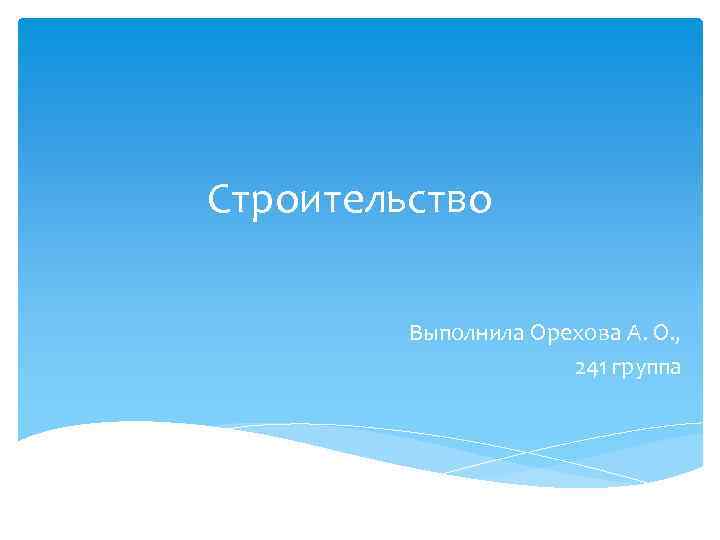 Строительство

Выполнила Орехова А. О.,
241 группа